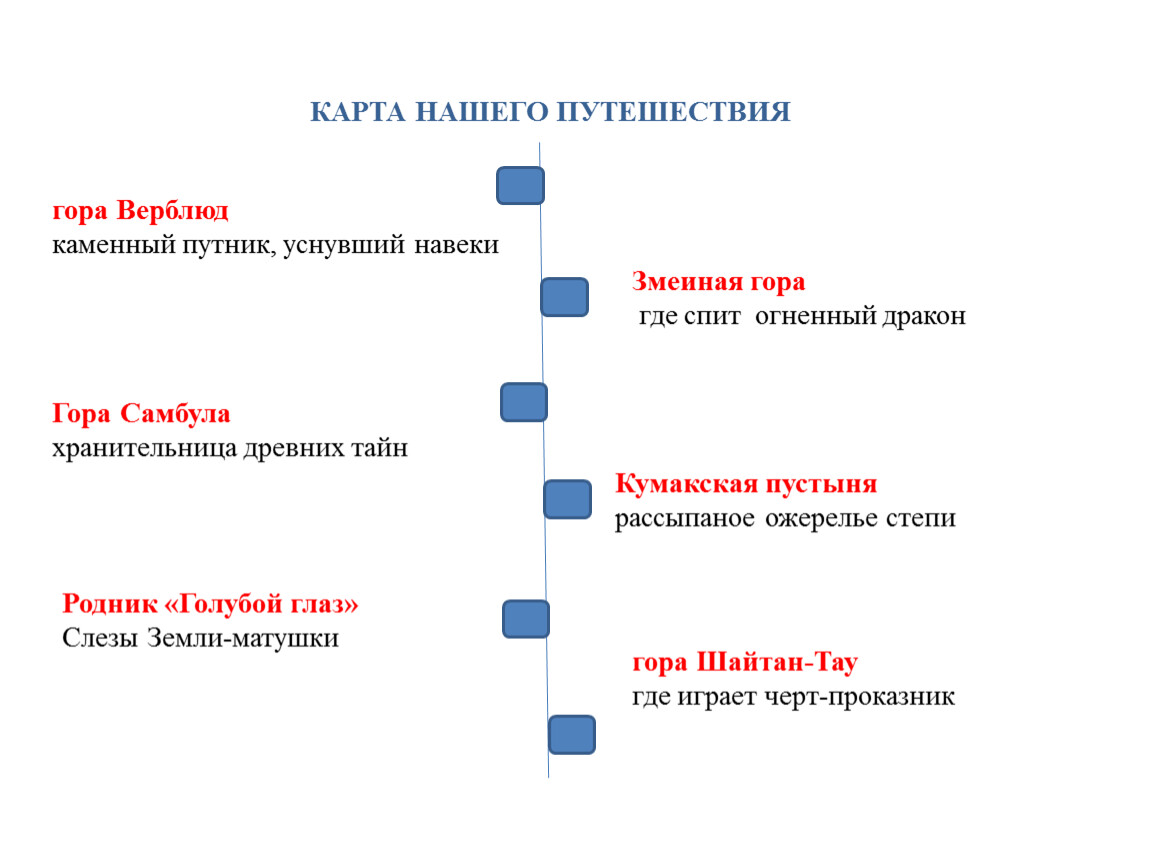 КАРТА НАШЕГО ПУТЕШЕСТВИЯ

гора Верблюд
каменный путник, уснувший навеки

Змеиная гора
где спит огненный дракон

Гора Самбула
хранительница древних тайн

Кумакская пустыня
рассыпаное ожерелье степи

Родник «Голубой глаз»
Слезы Земли-матушки

гора Шайтан-Тау
где играет черт-проказник